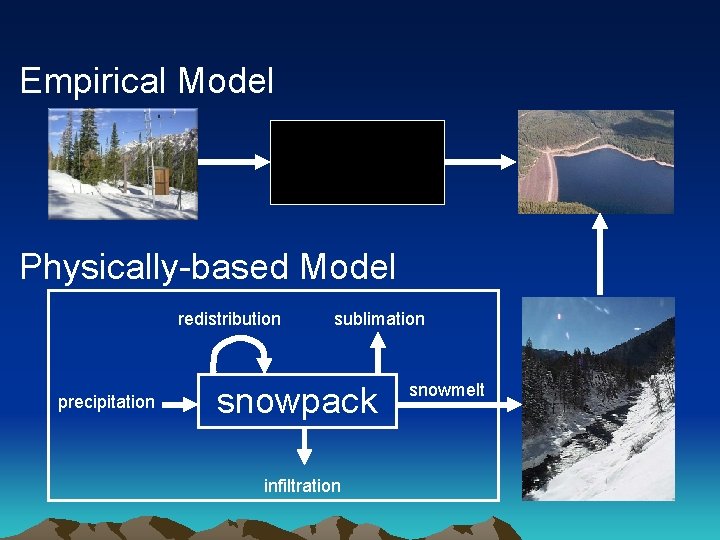 Empirical Model

Physically-based Model

redistribution

sublimation

precipitation

snowpack

snowmelt

infiltration